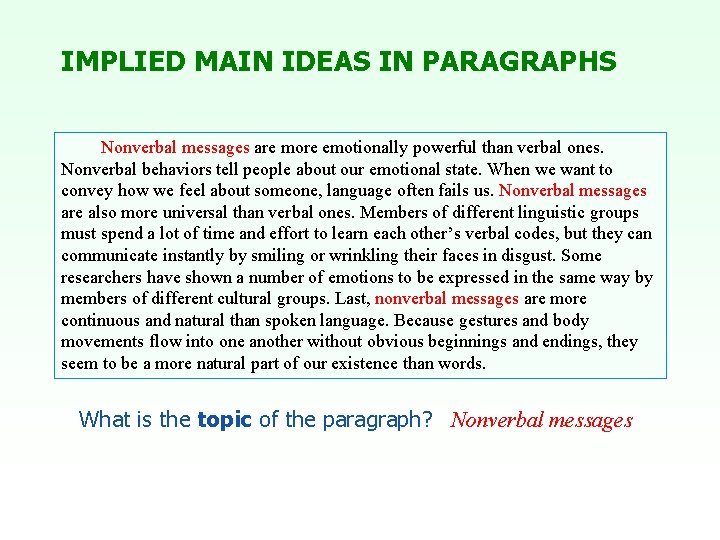 IMPLIED MAIN IDEAS IN PARAGRAPHS

Nonverbal messages are more emotionally powerful than verbal ones. Nonverbal behaviors tell people about our emotional state. When we want to convey how we feel about someone, language often fails us. Nonverbal messages are also more universal than verbal ones. Members of different linguistic groups must spend a lot of time and effort to learn each other's verbal codes, but they can communicate instantly by smiling or wrinkling their faces in disgust. Some researchers have shown a number of emotions to be expressed in the same way by members of different cultural groups. Last, nonverbal messages are more continuous and natural than spoken language. Because gestures and body movements flow into one another without obvious beginnings and endings, they seem to be a more natural part of our existence than words.

What is the topic of the paragraph? Nonverbal messages